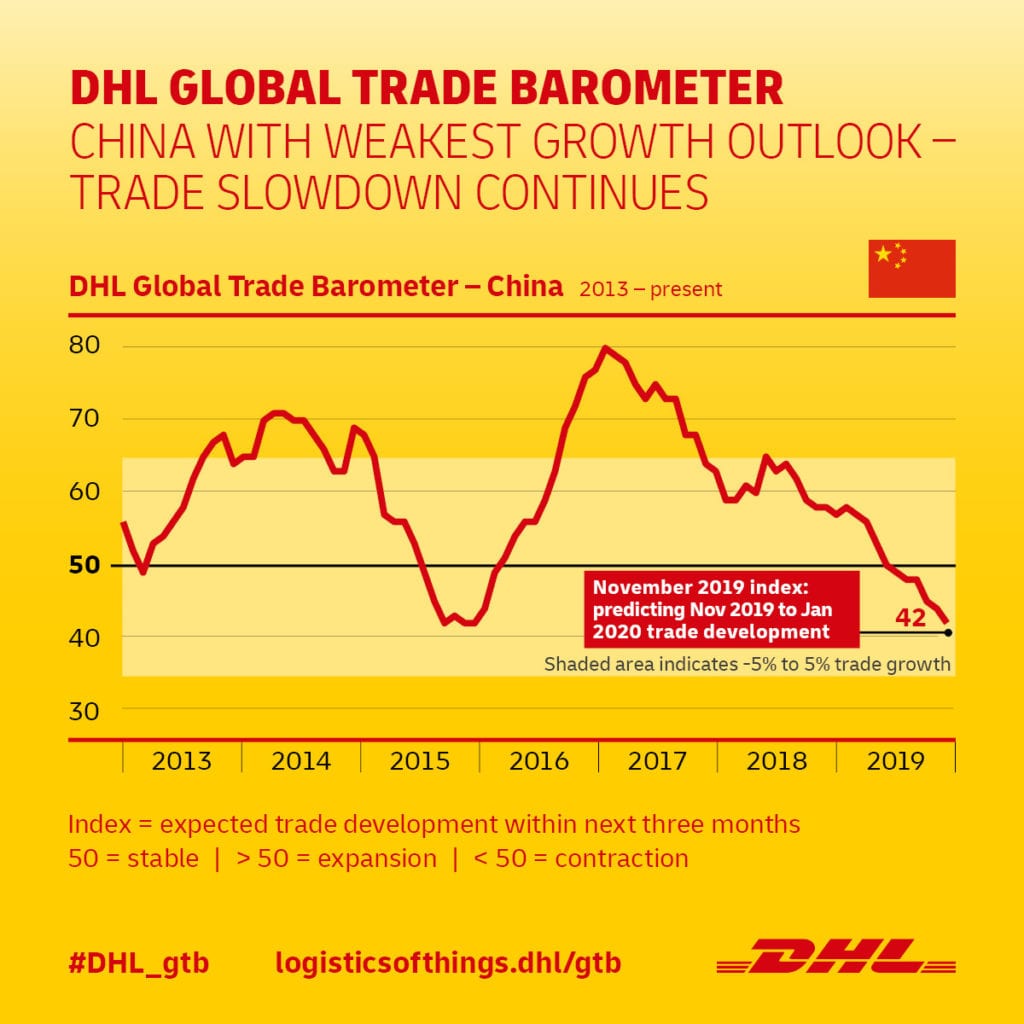 DHL GLOBAL TRADE BAROMETER
CHINA WITH WEAKEST GROWTH OUTLOOK – TRADE SLOWDOWN CONTINUES

DHL Global Trade Barometer – China 2013 – present

80
70
60
50
40
30

November 2019 index: predicting Nov 2019 to Jan 2020 trade development

42

Shaded area indicates -5% to 5% trade growth

2013 2014 2015 2016 2017 2018 2019

Index = expected trade development within next three months
50 = stable | > 50 = expansion | < 50 = contraction

#DHL_gtb logisticsofthings.dhl/gtb

DHL